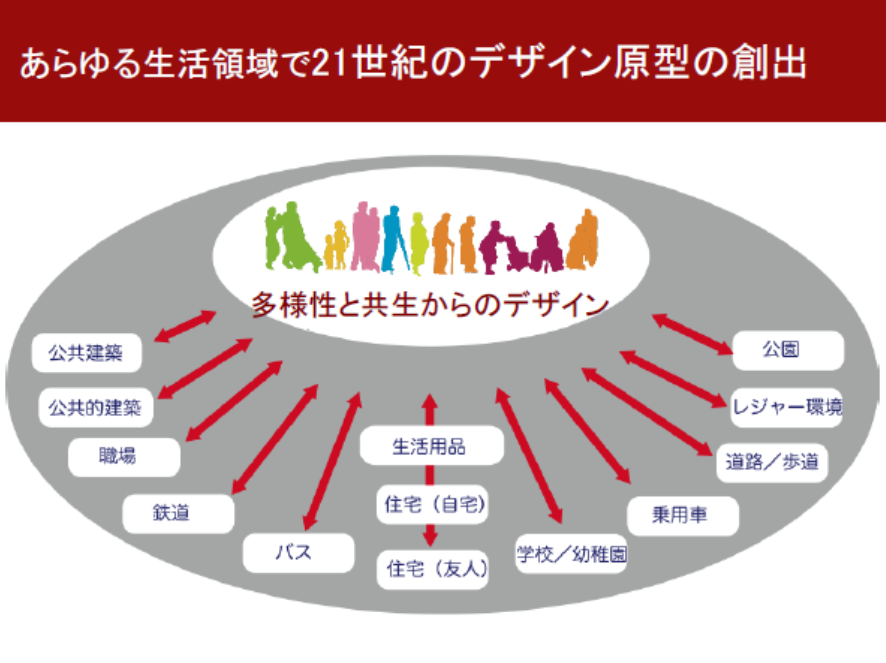 あらゆる生活領域で21世紀のデザイン原型の創出

多様性と共生からのデザイン

公共建築

公共的建築

職場

鉄道

バス

生活用品

住宅（自宅）

住宅（友人）

学校／幼稚園

乗用車

道路／歩道

レジャー環境

公園